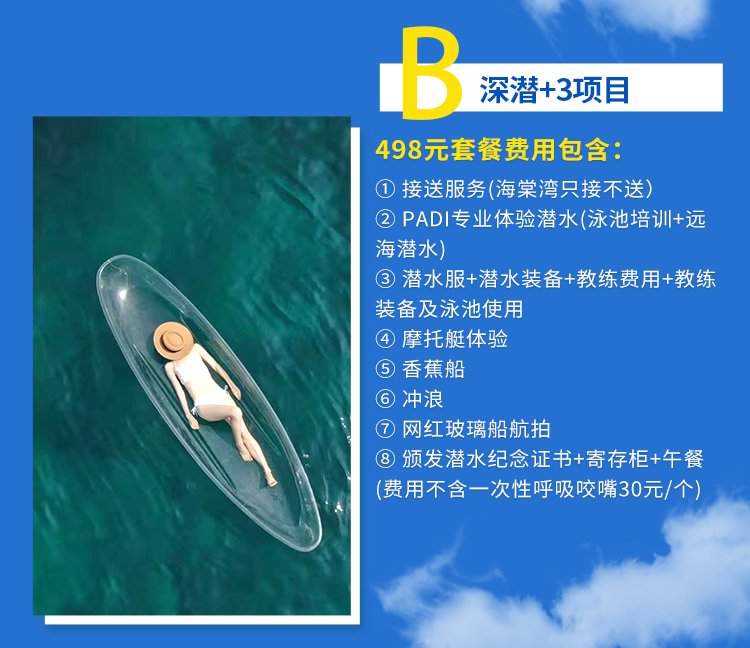 B 深潜+3项目

498元套餐费用包含：

① 接送服务(海棠湾只接不送)
② PADI专业体验潜水(泳池培训+远海潜水)
③ 潜水服+潜水装备+教练费用+教练装备及泳池使用
④ 摩托艇体验
⑤ 香蕉船
⑥ 冲浪
⑦ 网红玻璃船航拍
⑧ 颁发潜水纪念证书+寄存柜+午餐
(费用不含一次性呼吸咬嘴30元/个)